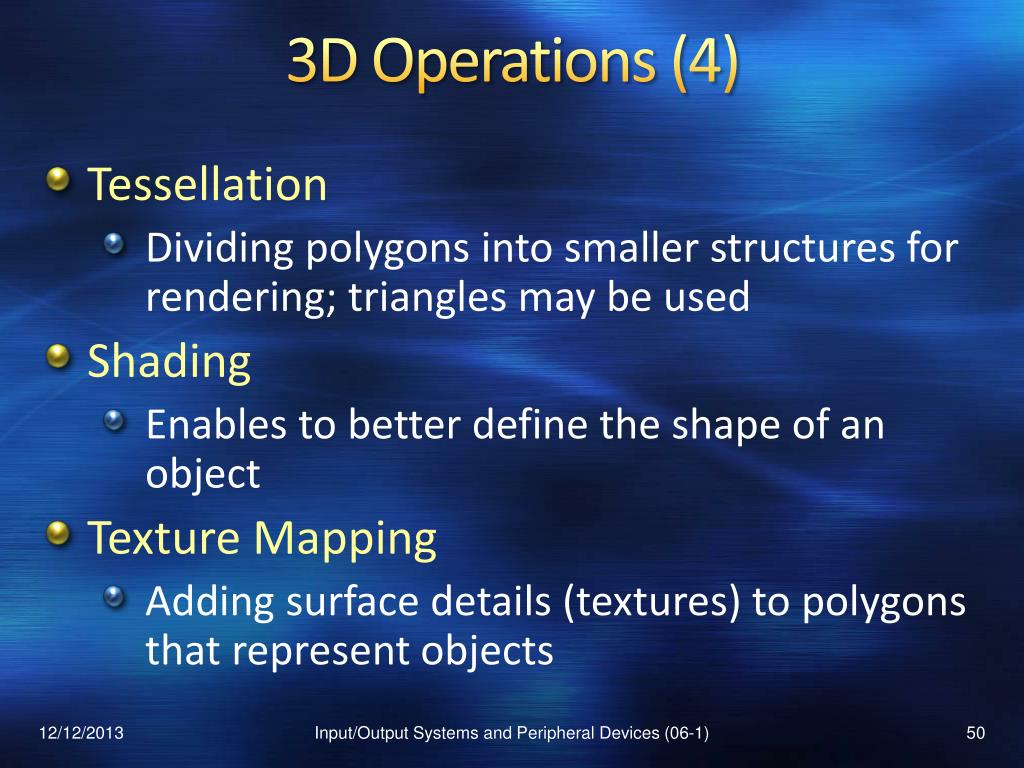 3D Operations (4)

Tessellation

Dividing polygons into smaller structures for rendering; triangles may be used

Shading

Enables to better define the shape of an object

Texture Mapping

Adding surface details (textures) to polygons that represent objects

12/12/2013

Input/Output Systems and Peripheral Devices (06-1)

50